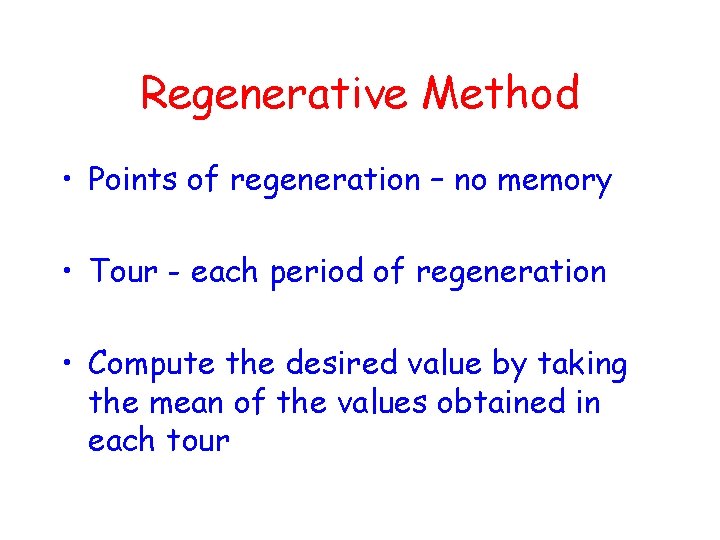 Regenerative Method

• Points of regeneration – no memory

• Tour - each period of regeneration

• Compute the desired value by taking the mean of the values obtained in each tour